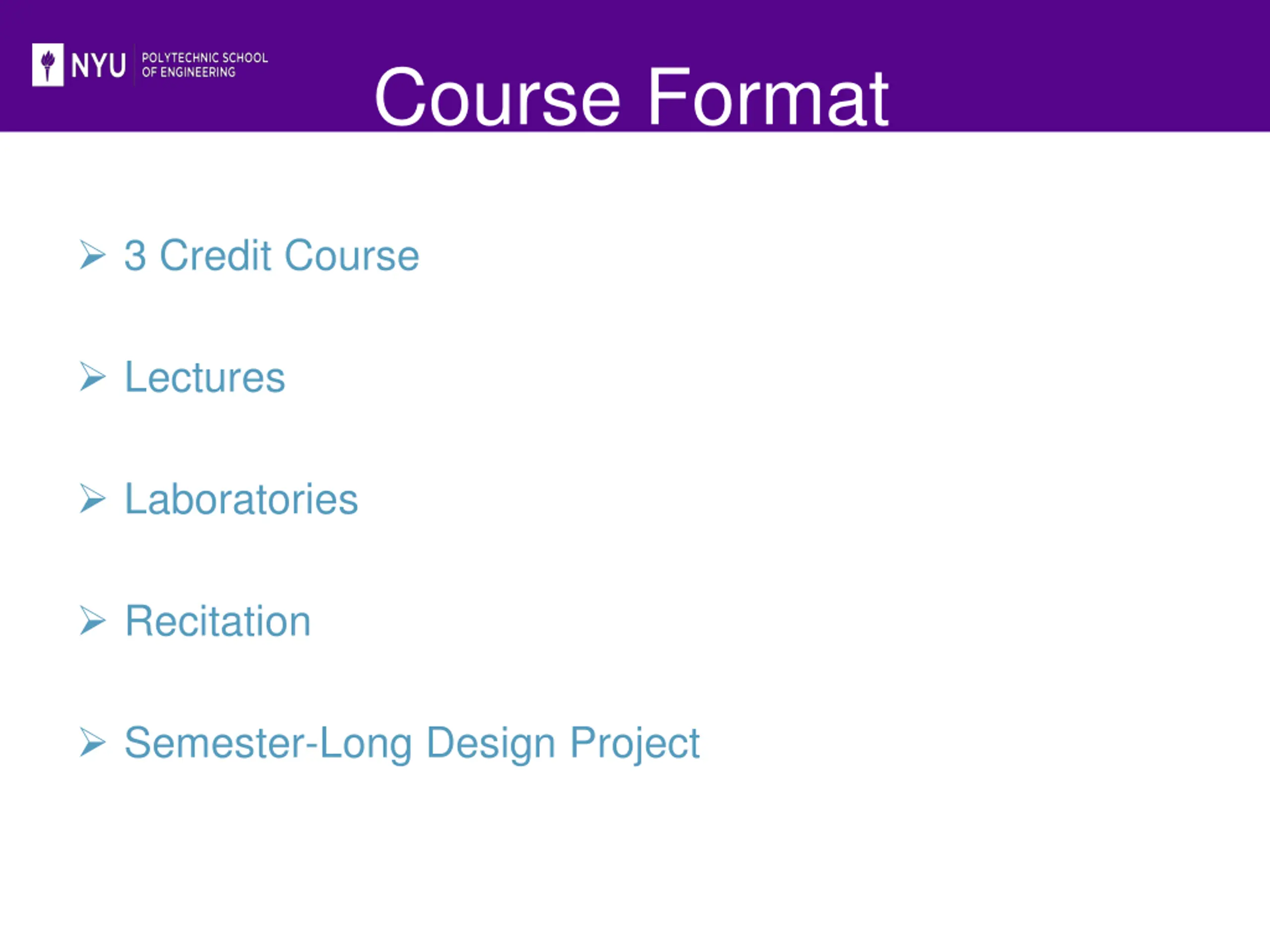 NYU POLYTECHNIC SCHOOL OF ENGINEERING

Course Format

➢ 3 Credit Course

➢ Lectures

➢ Laboratories

➢ Recitation

➢ Semester-Long Design Project